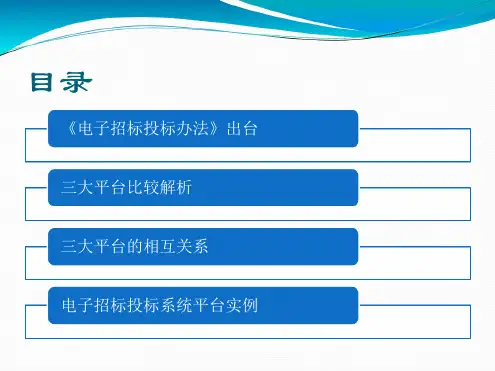 目录

《电子招标投标办法》出台

三大平台比较解析

三大平台的相互关系

电子招标投标系统平台实例